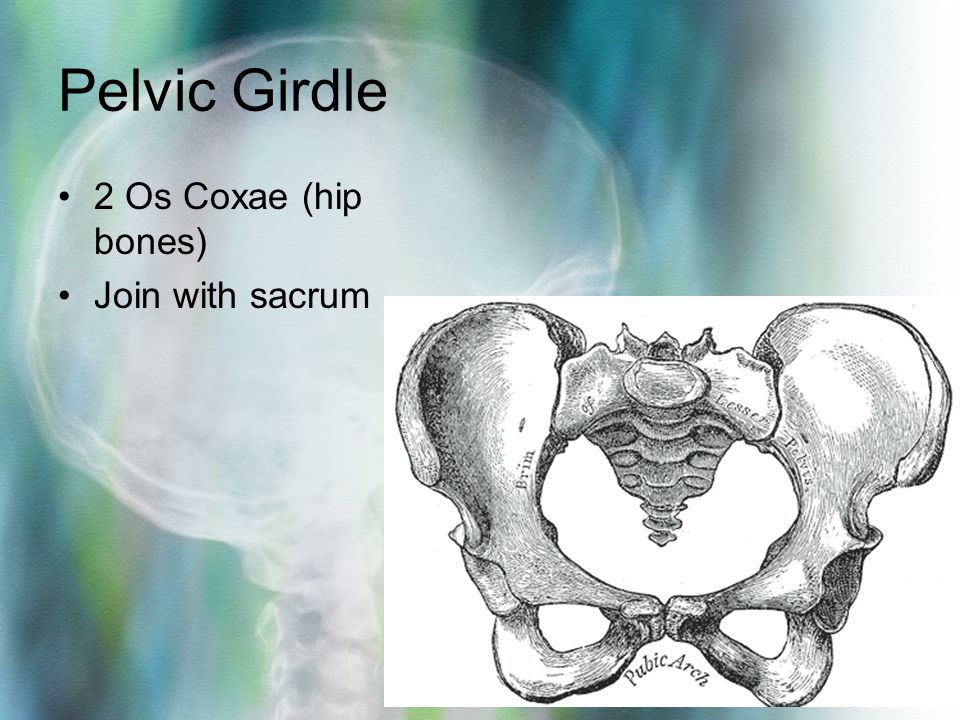 Pelvic Girdle

• 2 Os Coxae (hip bones)
• Join with sacrum

Brim of Lesser Pelvis

Pubic Arch